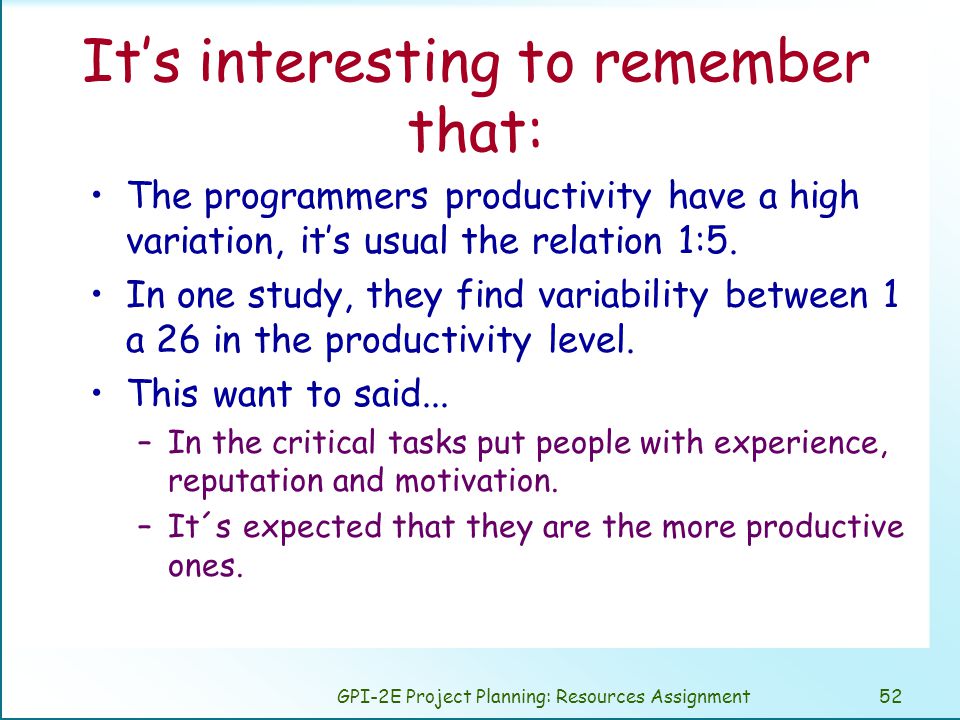 It’s interesting to remember that:

• The programmers productivity have a high variation, it’s usual the relation 1:5.

• In one study, they find variability between 1 a 26 in the productivity level.

• This want to said...
 – In the critical tasks put people with experience, reputation and motivation.
 – It´s expected that they are the more productive ones.

GPI-2E Project Planning: Resources Assignment

52